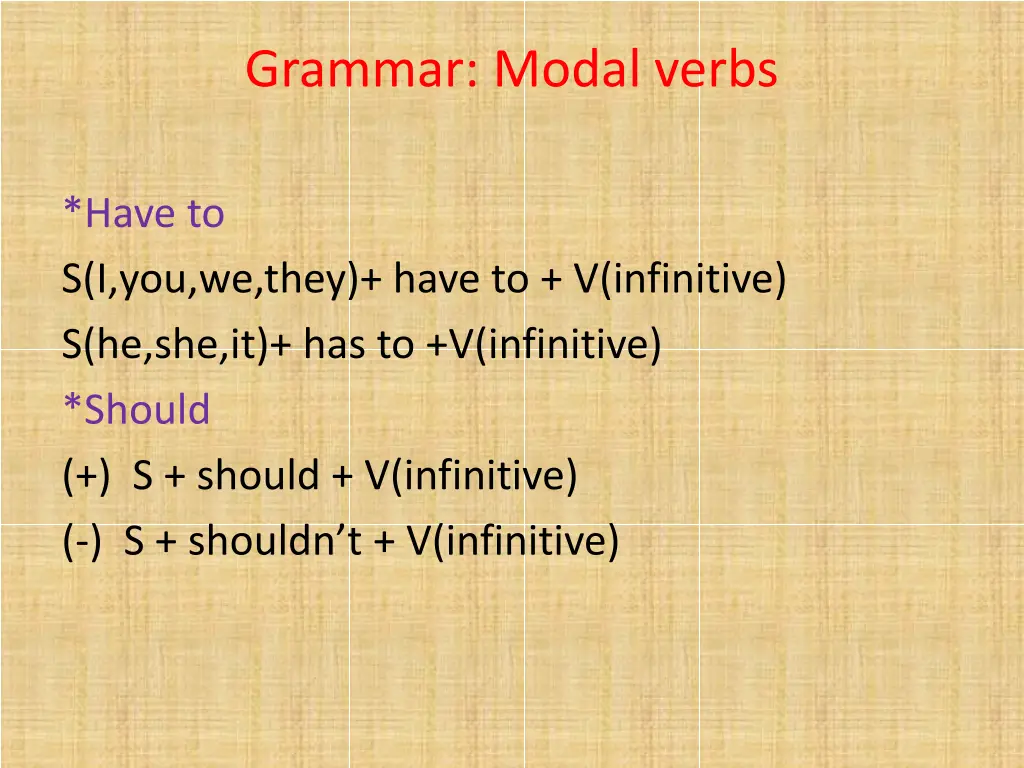 Grammar: Modal verbs

*Have to
S(I,you,we,they)+ have to + V(infinitive)
S(he,she,it)+ has to +V(infinitive)
*Should
(+) S + should + V(infinitive)
(-) S + shouldn’t + V(infinitive)